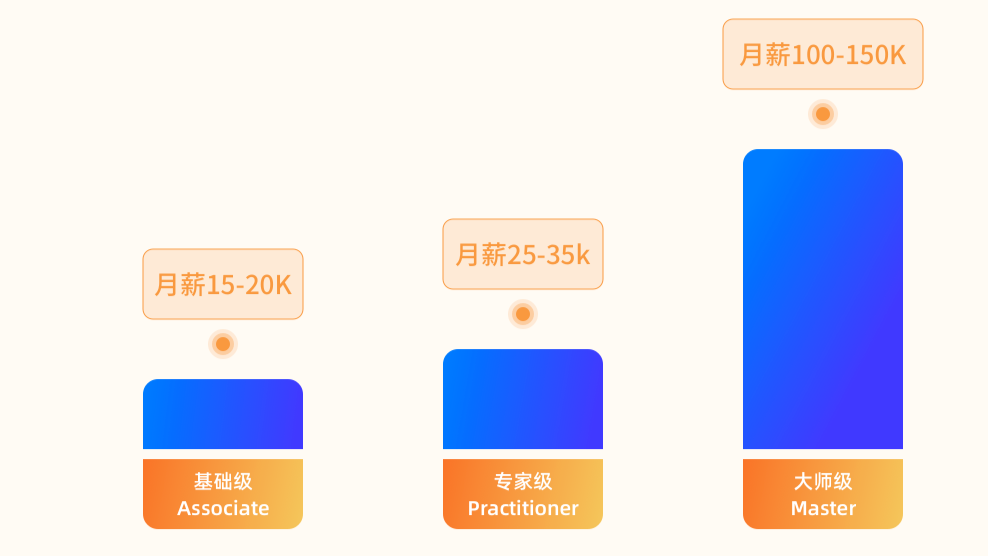 月薪15-20K

基础级
Associate

月薪25-35k

专家级
Practitioner

月薪100-150K

大师级
Master